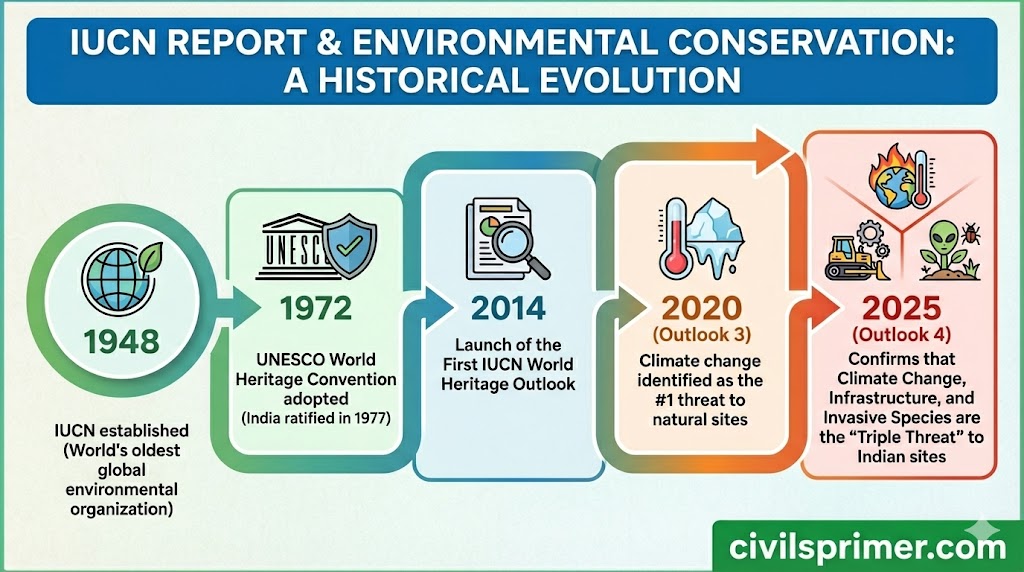 IUCN REPORT & ENVIRONMENTAL CONSERVATION: A HISTORICAL EVOLUTION

1948

IUCN established (World's oldest global environmental organization)

UNESCO

1972

UNESCO World Heritage Convention adopted (India ratified in 1977)

2014

Launch of the First IUCN World Heritage Outlook

2020 (Outlook 3)

Climate change identified as the #1 threat to natural sites

2025 (Outlook 4)

Confirms that Climate Change, Infrastructure, and Invasive Species are the "Triple Threat" to Indian sites

civilsprimer.com